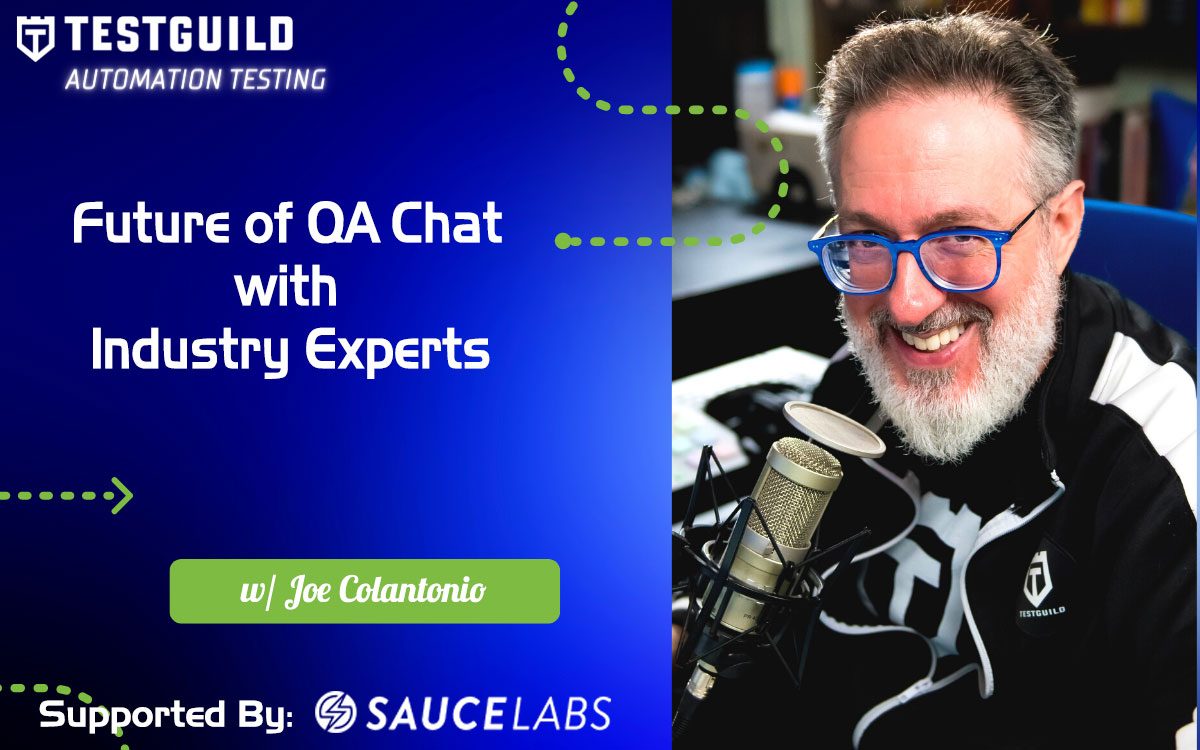 TESTGUILD
AUTOMATION TESTING

Future of QA Chat with Industry Experts

w/ Joe Colantonio

Supported By: SAUCELABS

TESTGUILD